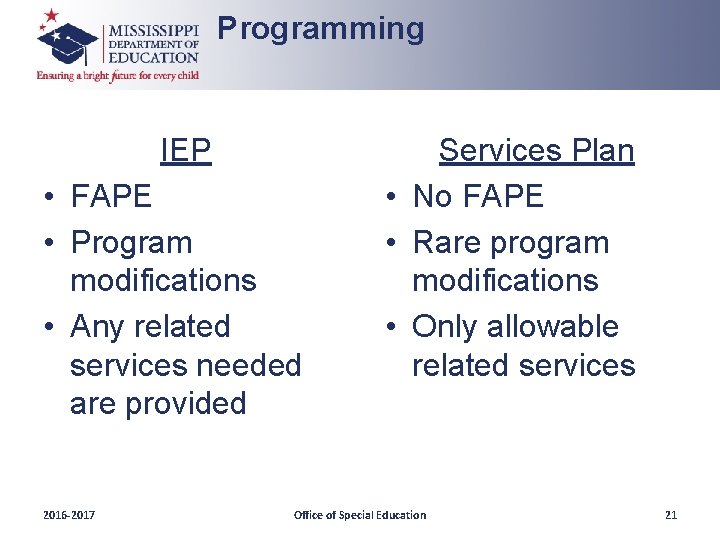 MISSISSIPPI DEPARTMENT OF EDUCATION
Ensuring a bright future for every child

Programming

IEP
• FAPE
• Program modifications
• Any related services needed are provided

Services Plan
• No FAPE
• Rare program modifications
• Only allowable related services

2016-2017 Office of Special Education 21